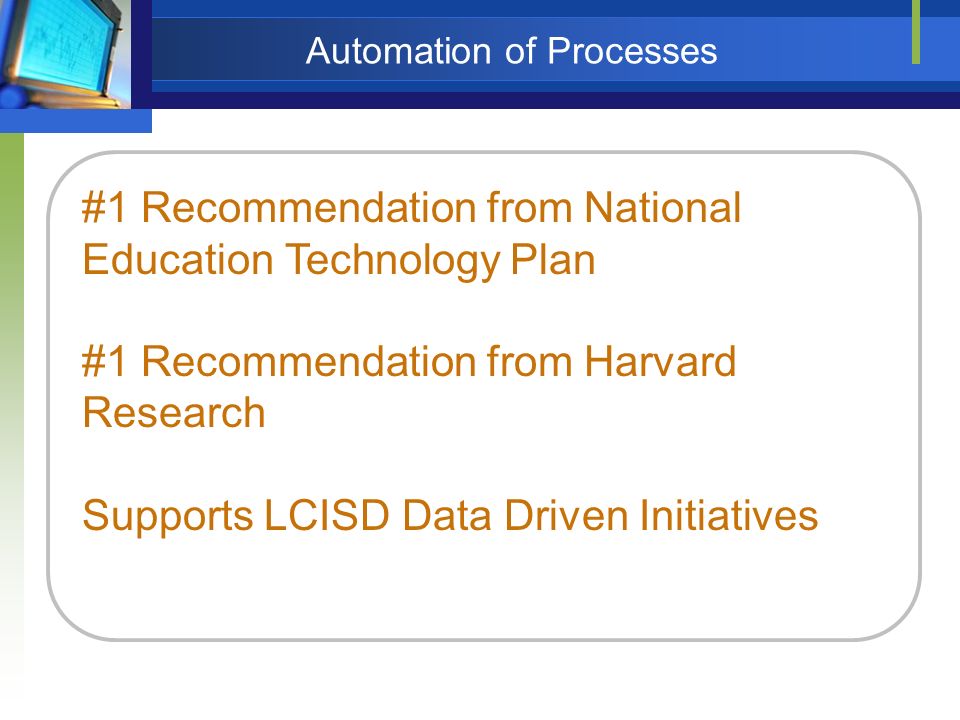 Automation of Processes

#1 Recommendation from National Education Technology Plan

#1 Recommendation from Harvard Research

Supports LCISD Data Driven Initiatives